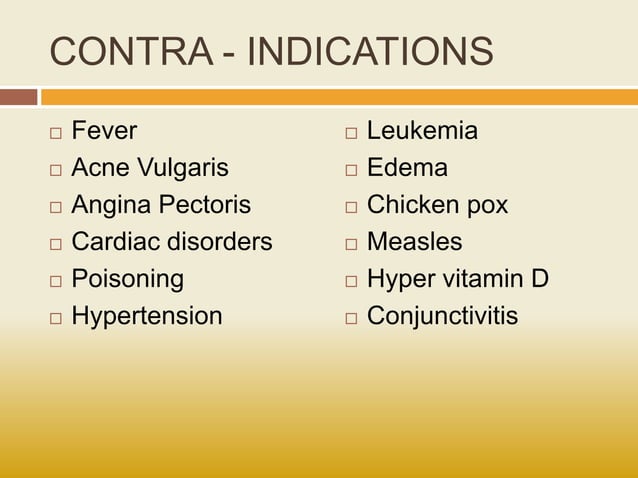 CONTRA - INDICATIONS

□ Fever
□ Acne Vulgaris
□ Angina Pectoris
□ Cardiac disorders
□ Poisoning
□ Hypertension

□ Leukemia
□ Edema
□ Chicken pox
□ Measles
□ Hyper vitamin D
□ Conjunctivitis